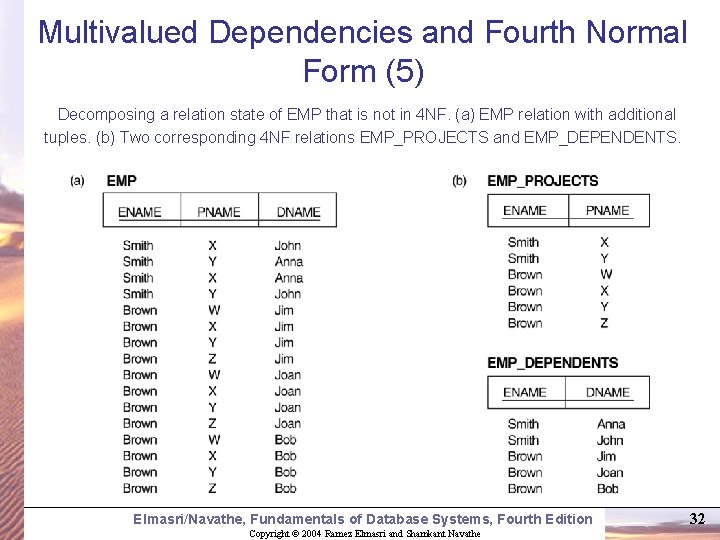 Multivalued Dependencies and Fourth Normal Form (5)

Decomposing a relation state of EMP that is not in 4NF. (a) EMP relation with additional tuples. (b) Two corresponding 4NF relations EMP_PROJECTS and EMP_DEPENDENTS.

(a) EMP

| ENAME | PNAME | DNAME |
|---|---|---|
| Smith | X | John |
| Smith | Y | Anna |
| Smith | X | Anna |
| Smith | Y | John |
| Brown | W | Jim |
| Brown | X | Jim |
| Brown | Y | Jim |
| Brown | Z | Jim |
| Brown | W | Joan |
| Brown | X | Joan |
| Brown | Y | Joan |
| Brown | Z | Joan |
| Brown | W | Bob |
| Brown | X | Bob |
| Brown | Y | Bob |
| Brown | Z | Bob |

(b) EMP_PROJECTS

| ENAME | PNAME |
|---|---|
| Smith | X |
| Smith | Y |
| Brown | W |
| Brown | X |
| Brown | Y |
| Brown | Z |

EMP_DEPENDENTS

| ENAME | DNAME |
|---|---|
| Smith | Anna |
| Smith | John |
| Brown | Jim |
| Brown | Joan |
| Brown | Bob |

Elmasri/Navathe, Fundamentals of Database Systems, Fourth Edition 32
Copyright © 2004 Ramez Elmasri and Shamkant Navathe